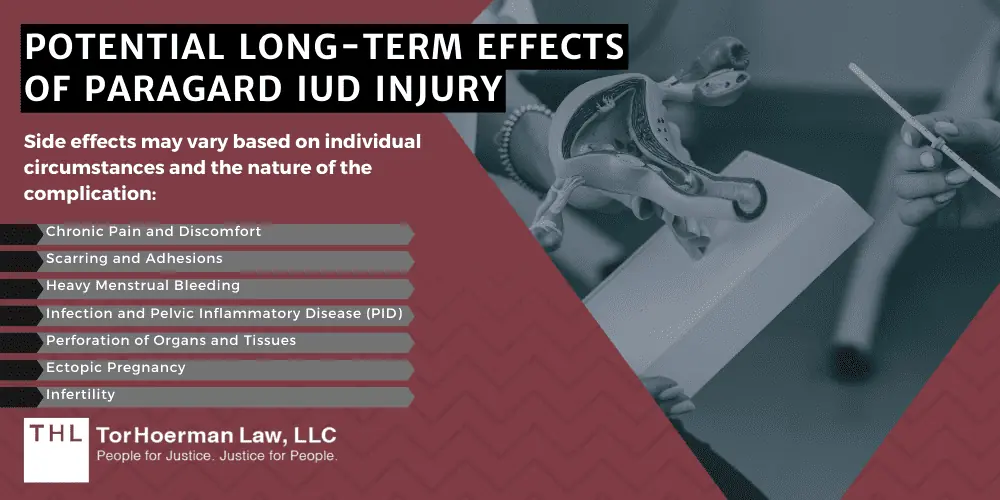 POTENTIAL LONG-TERM EFFECTS OF PARAGARD IUD INJURY

Side effects may vary based on individual circumstances and the nature of the complication:

Chronic Pain and Discomfort

Scarring and Adhesions

Heavy Menstrual Bleeding

Infection and Pelvic Inflammatory Disease (PID)

Perforation of Organs and Tissues

Ectopic Pregnancy

Infertility

THL TorHoerman Law, LLC
People for Justice. Justice for People.